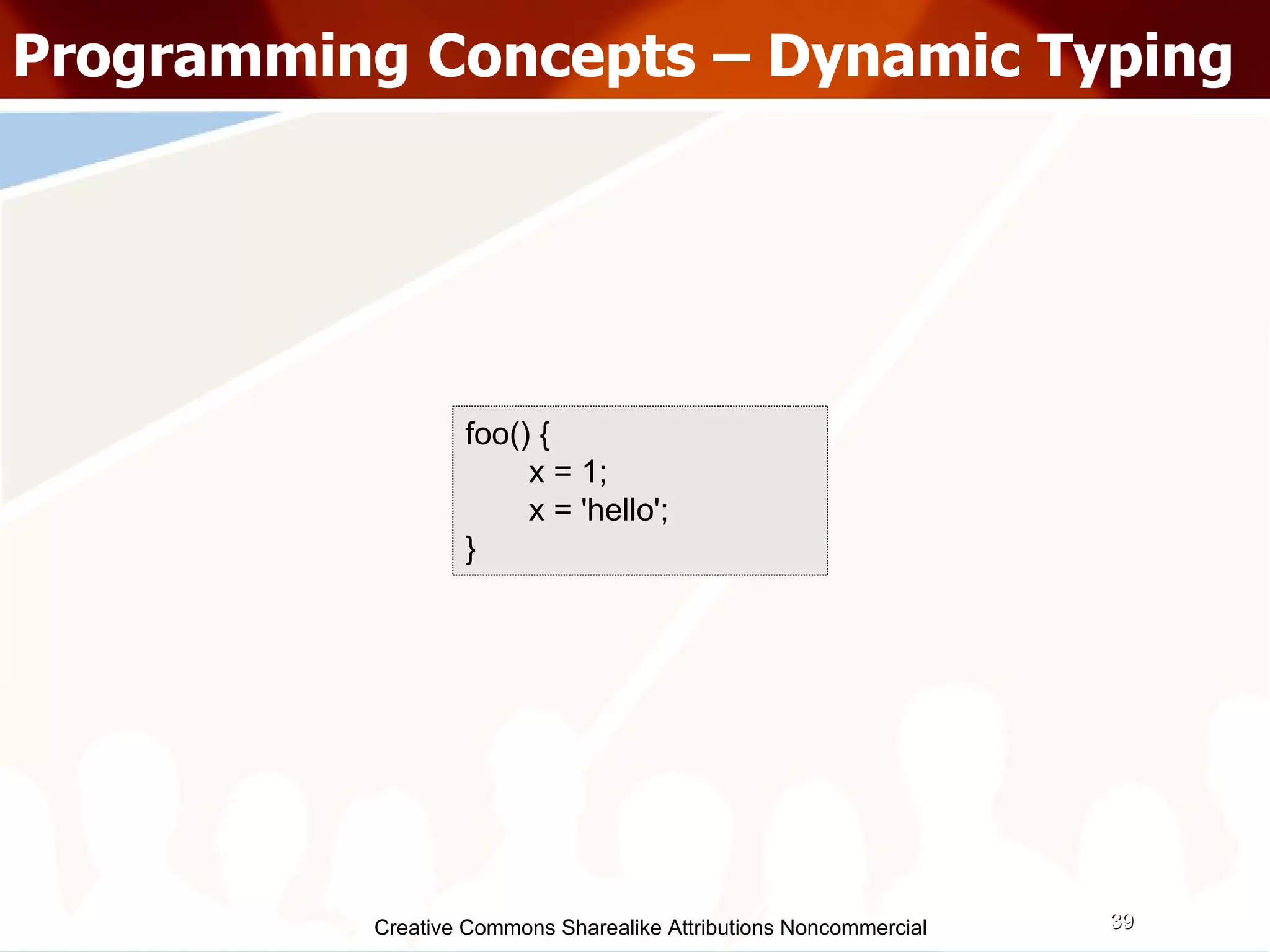 Programming Concepts – Dynamic Typing

foo() {
x = 1;
x = 'hello';
}

Creative Commons Sharealike Attributions Noncommercial

39